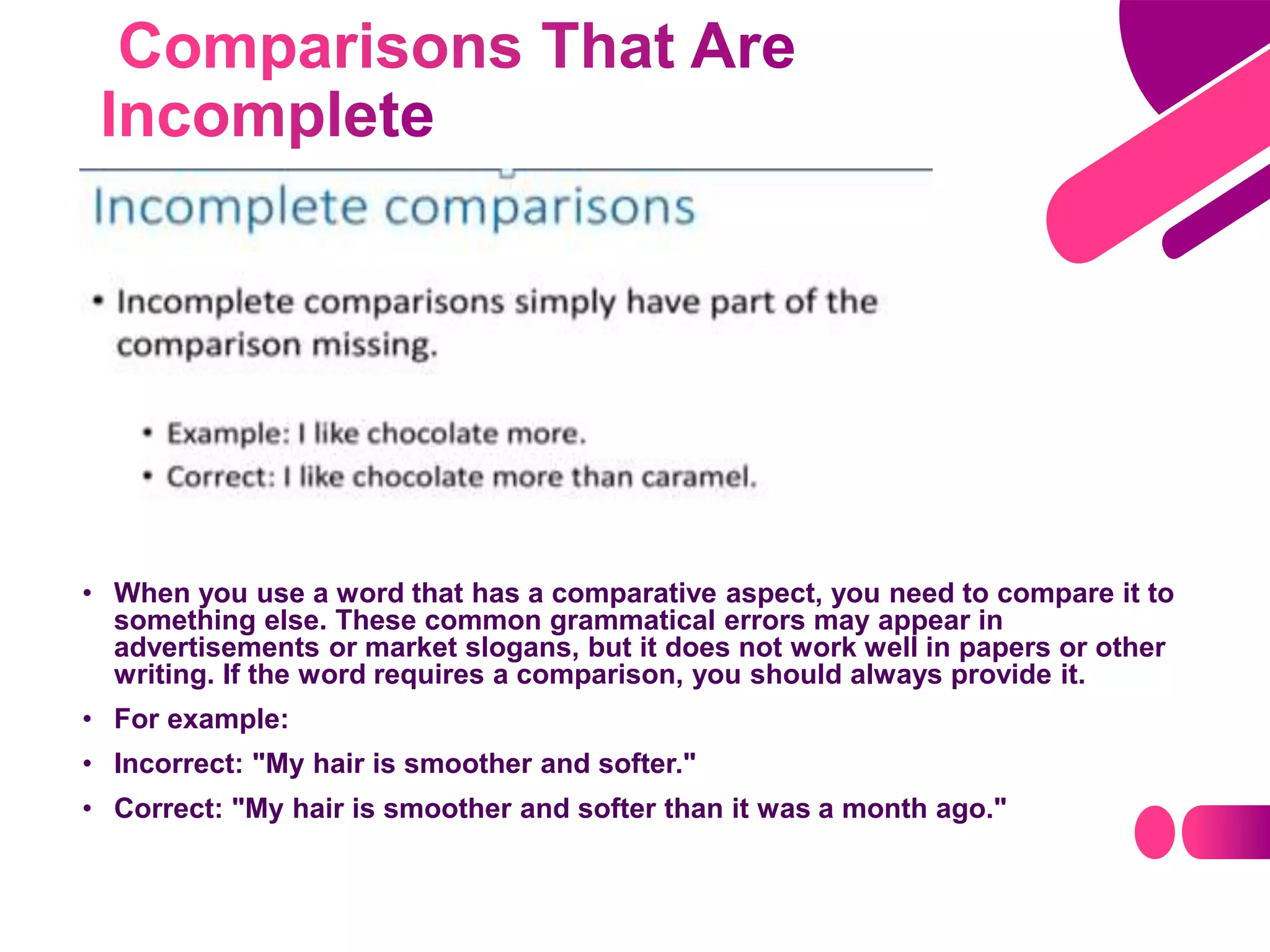 Comparisons That Are Incomplete

Incomplete comparisons

• Incomplete comparisons simply have part of the comparison missing.

• Example: I like chocolate more.
• Correct: I like chocolate more than caramel.

• When you use a word that has a comparative aspect, you need to compare it to something else. These common grammatical errors may appear in advertisements or market slogans, but it does not work well in papers or other writing. If the word requires a comparison, you should always provide it.
• For example:
• Incorrect: "My hair is smoother and softer."
• Correct: "My hair is smoother and softer than it was a month ago."